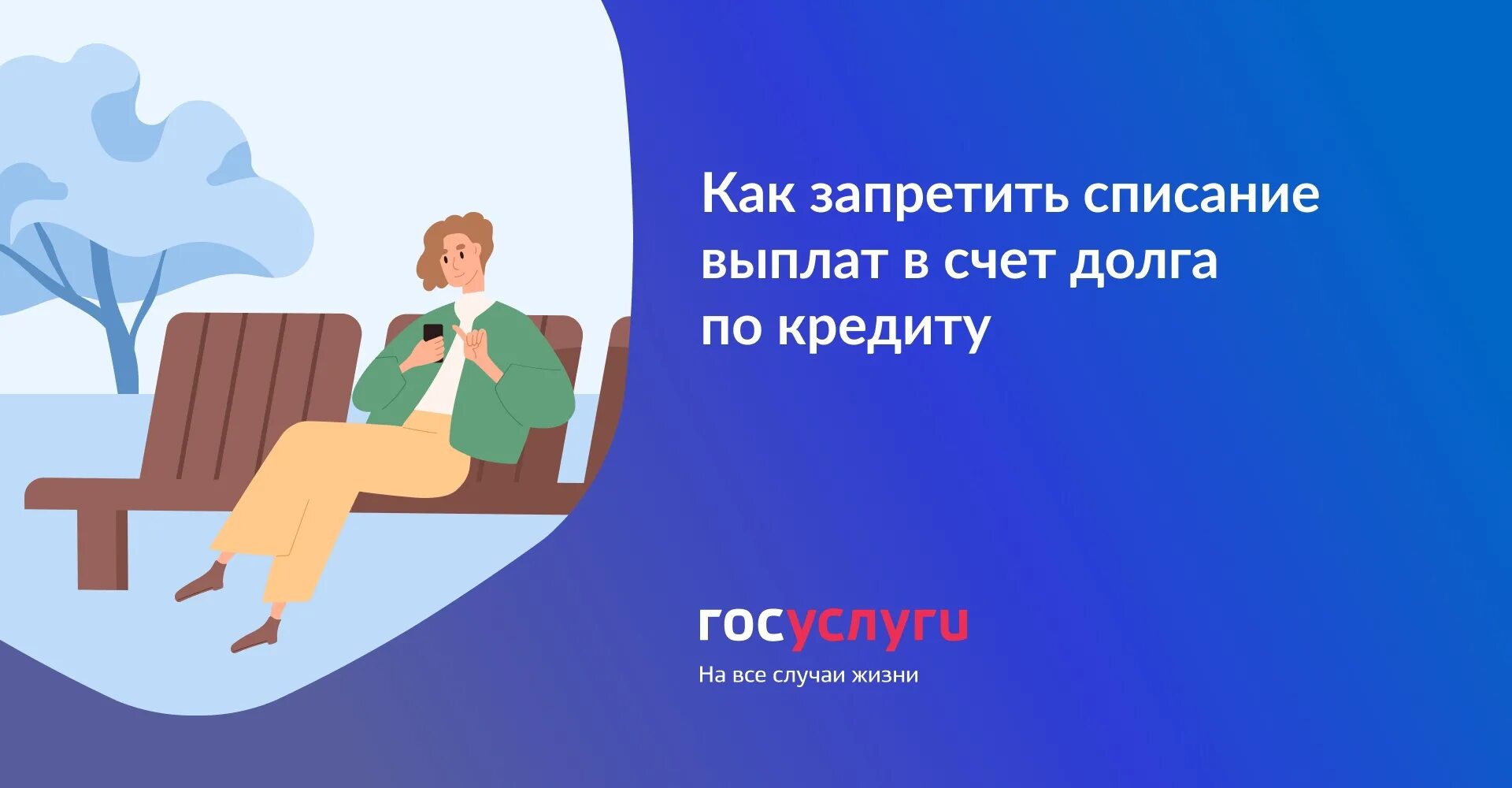 Как запретить списание выплат в счет долга по кредиту

госуслуги
На все случаи жизни